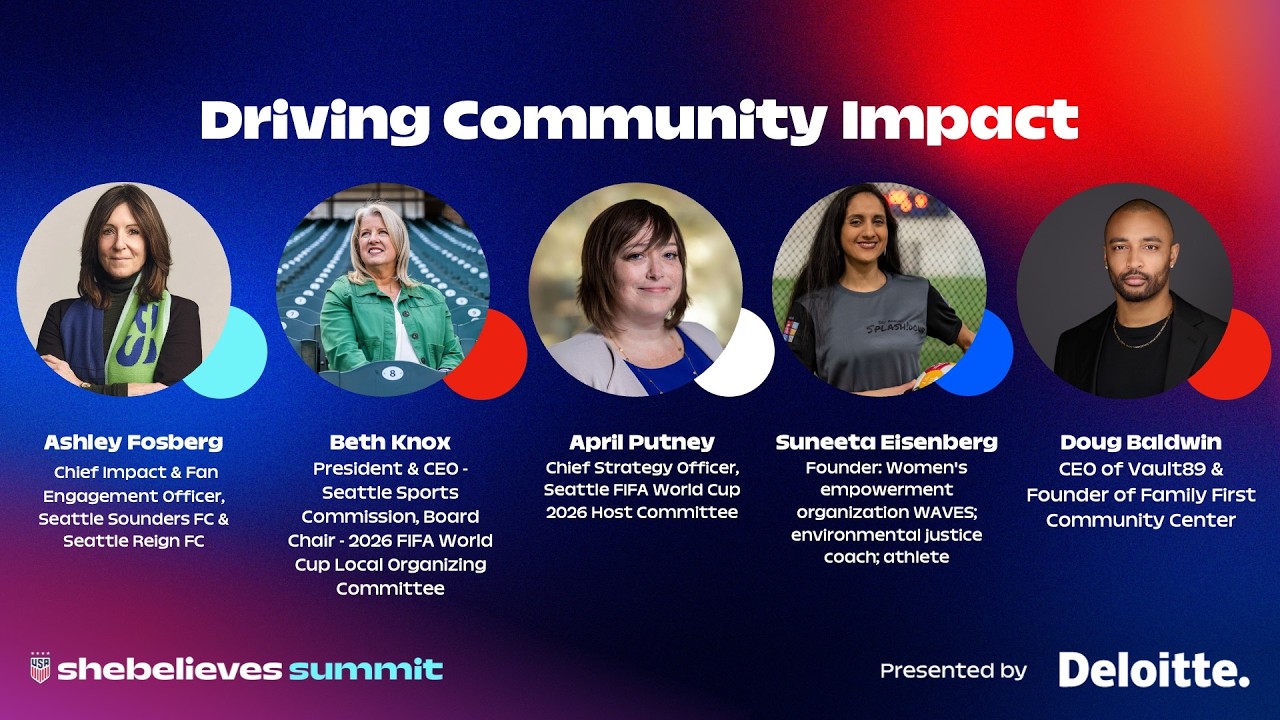 Driving Community Impact

Ashley Fosberg
Chief Impact & Fan Engagement Officer, Seattle Sounders FC & Seattle Reign FC

Beth Knox
President & CEO - Seattle Sports Commission, Board Chair - 2026 FIFA World Cup Local Organizing Committee

April Putney
Chief Strategy Officer, Seattle FIFA World Cup 2026 Host Committee

Suneeta Eisenberg
Founder: Women's empowerment organization WAVES; environmental justice coach; athlete

Doug Baldwin
CEO of Vault89 & Founder of Family First Community Center

USA shebelieves summit

Presented by Deloitte.